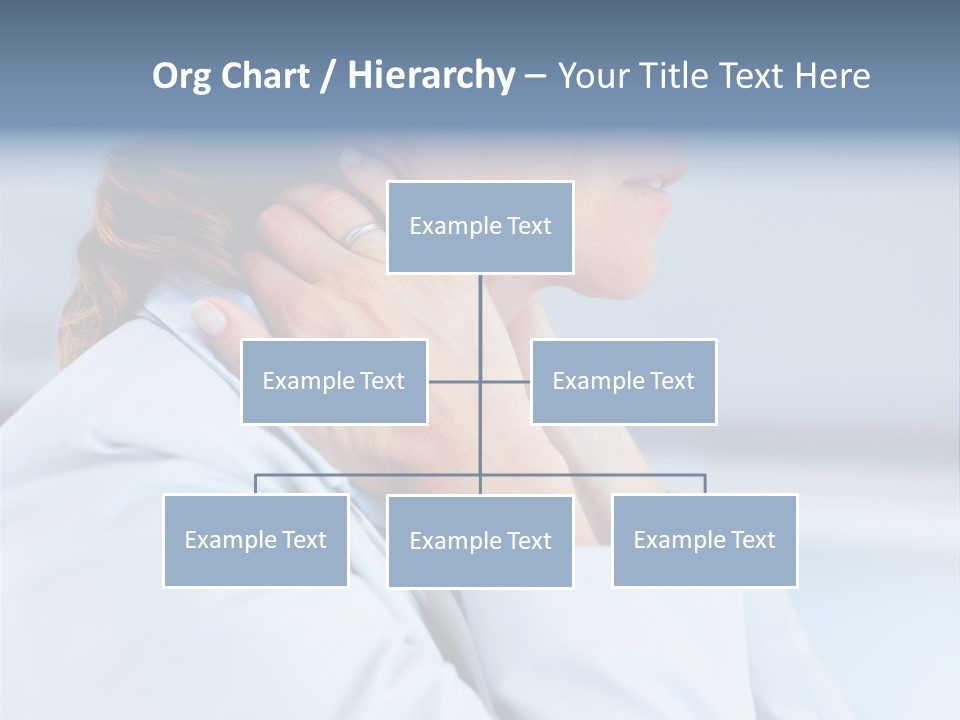 Org Chart / Hierarchy – Your Title Text Here

Example Text

Example Text

Example Text

Example Text

Example Text

Example Text